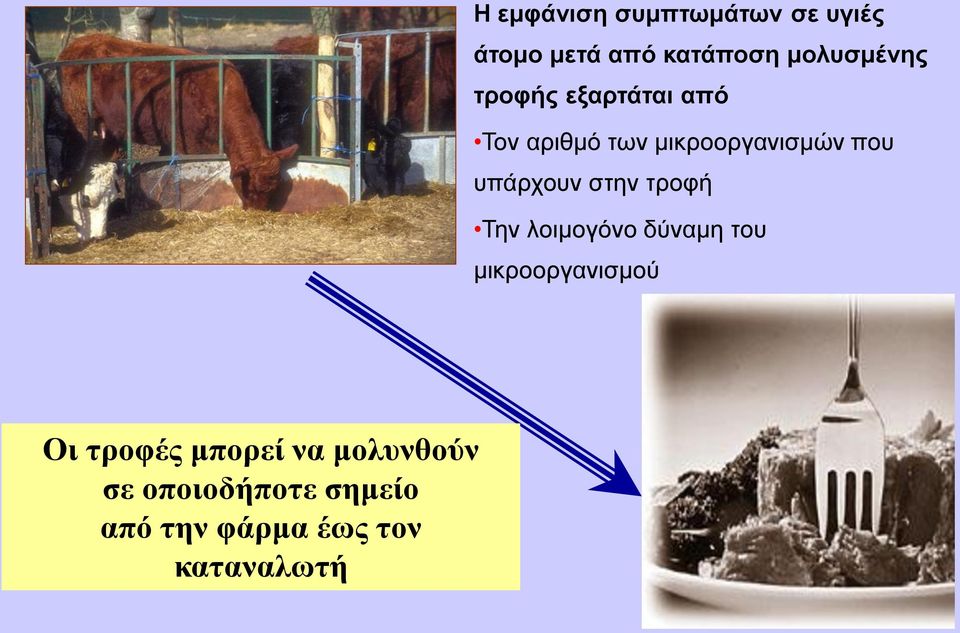 Η εμφάνιση συμπτωμάτων σε υγιές άτομο μετά από κατάποση μολυσμένης τροφής εξαρτάται από

•Τον αριθμό των μικροοργανισμών που υπάρχουν στην τροφή

•Την λοιμογόνο δύναμη του μικροοργανισμού

Οι τροφές μπορεί να μολυνθούν σε οποιοδήποτε σημείο από την φάρμα έως τον καταναλωτή